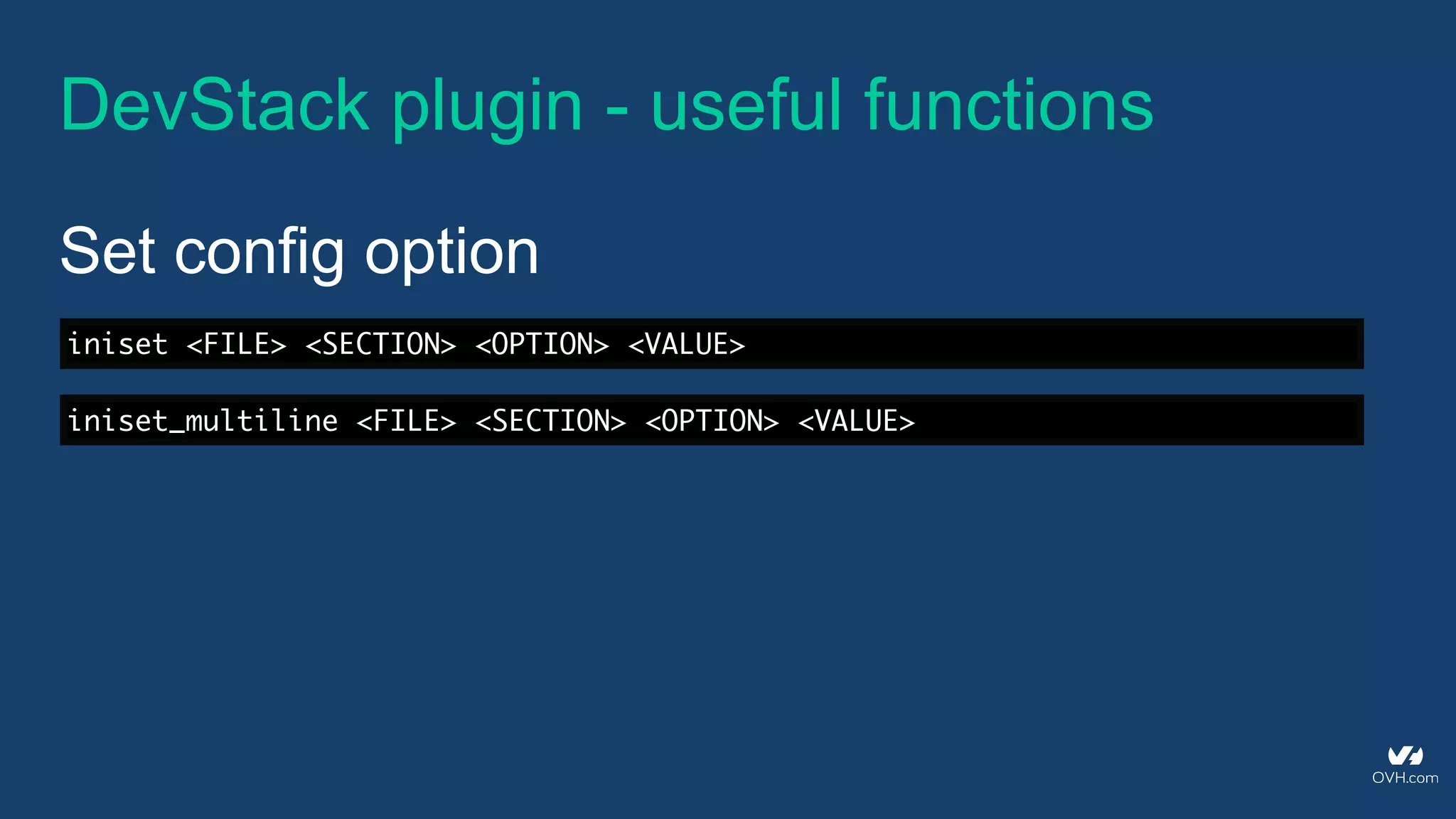 DevStack plugin - useful functions

Set config option

iniset <FILE> <SECTION> <OPTION> <VALUE>

iniset_multiline <FILE> <SECTION> <OPTION> <VALUE>

OVH.com